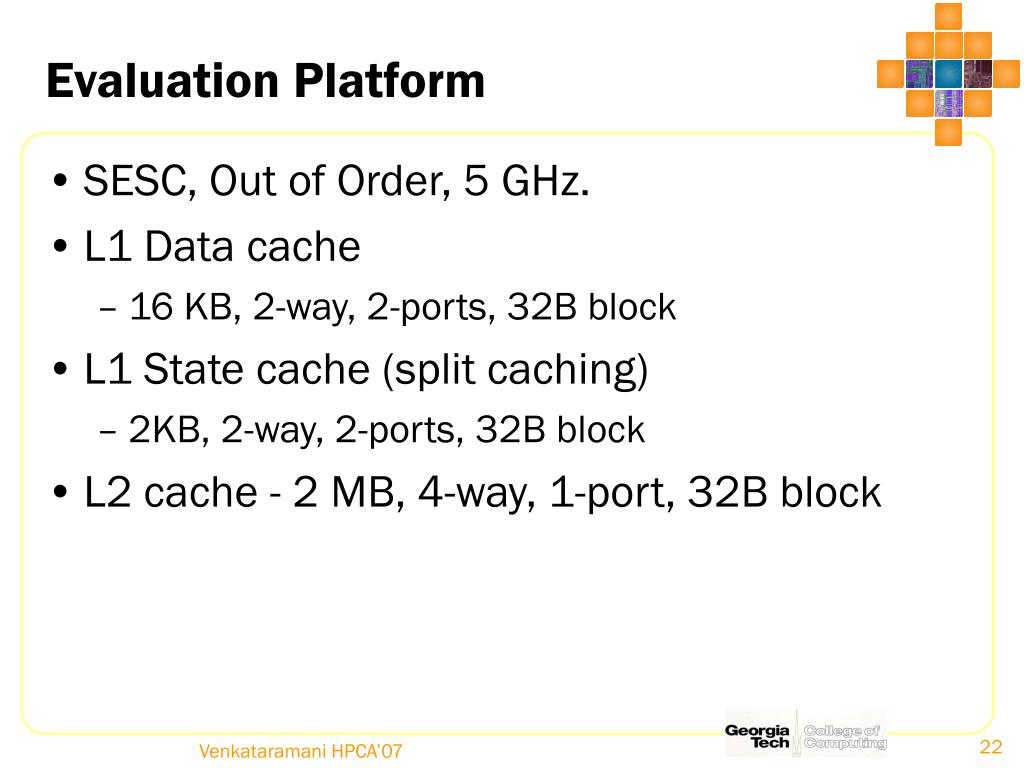 Evaluation Platform

• SESC, Out of Order, 5 GHz.
• L1 Data cache
– 16 KB, 2-way, 2-ports, 32B block
• L1 State cache (split caching)
– 2KB, 2-way, 2-ports, 32B block
• L2 cache - 2 MB, 4-way, 1-port, 32B block

Venkataramani HPCA'07

Georgia Tech College of Computing

22